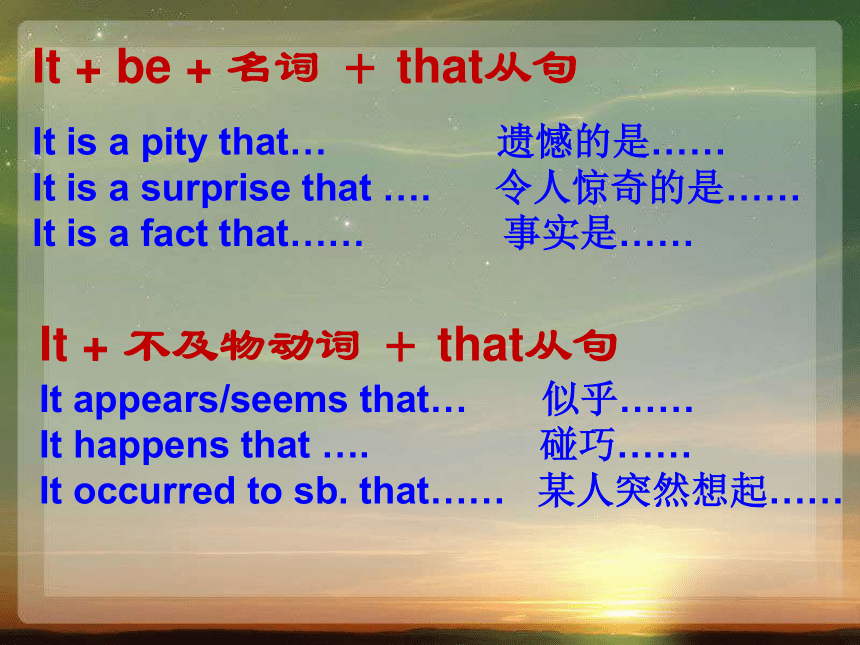 It + be + 名词 + that从句

It is a pity that… 遗憾的是……
It is a surprise that …. 令人惊奇的是……
It is a fact that…… 事实是……

It + 不及物动词 + that从句

It appears/seems that… 似乎……
It happens that …. 碰巧……
It occurred to sb. that…… 某人突然想起……